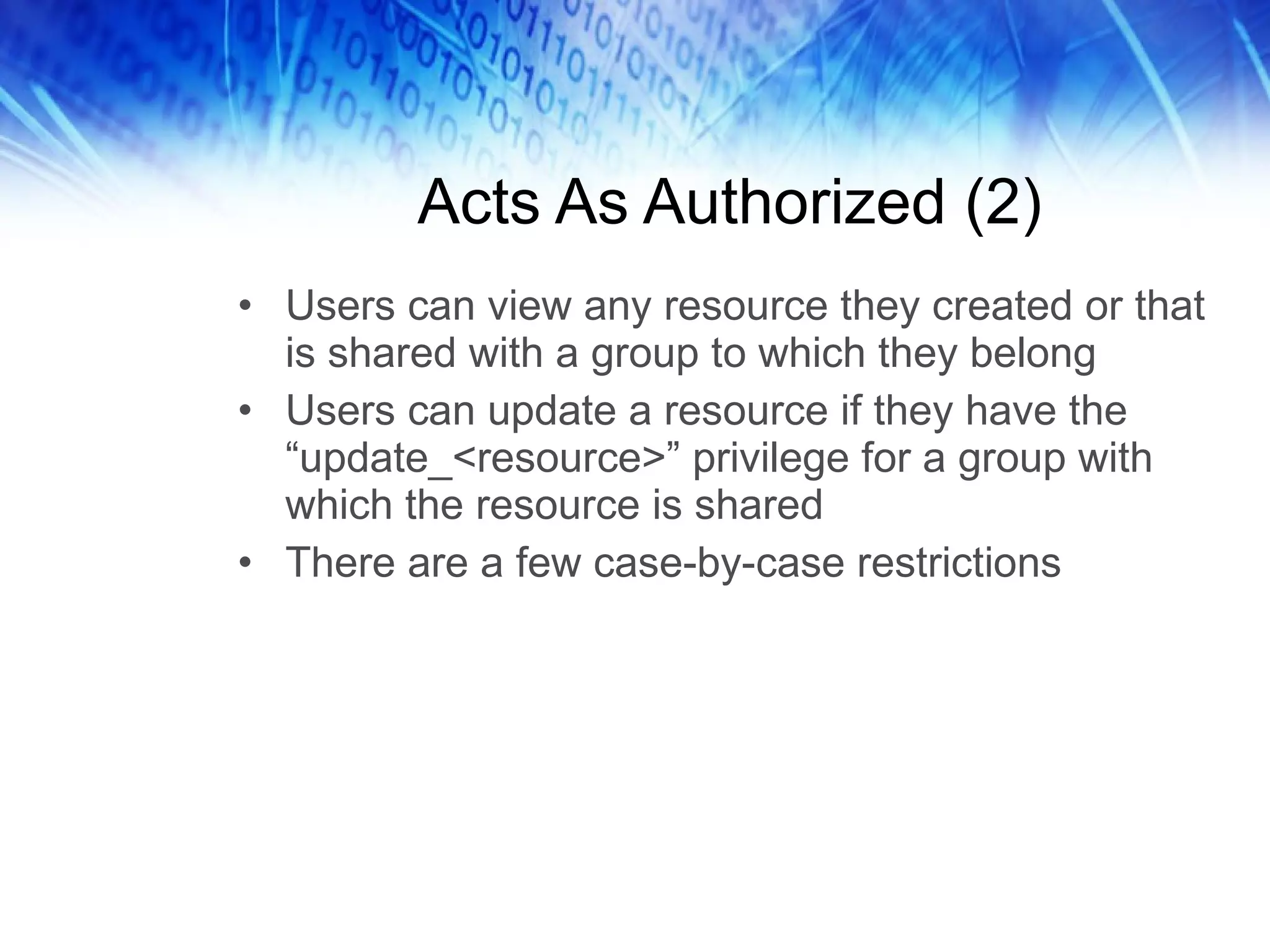 Acts As Authorized (2)

• Users can view any resource they created or that is shared with a group to which they belong
• Users can update a resource if they have the “update_<resource>” privilege for a group with which the resource is shared
• There are a few case-by-case restrictions